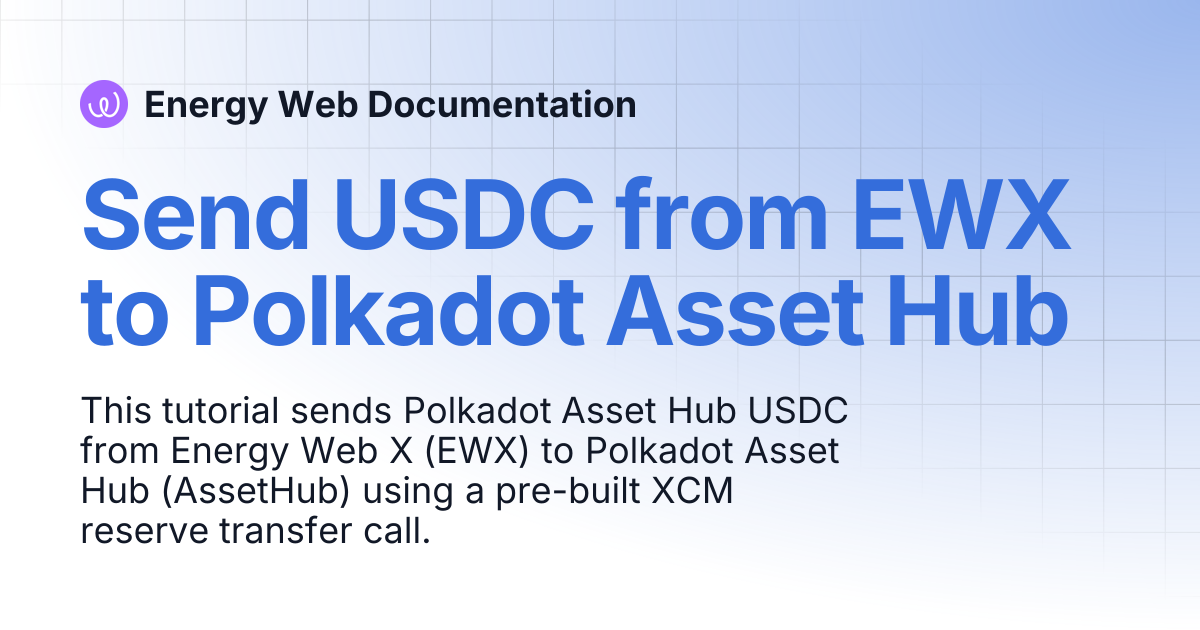 Energy Web Documentation

Send USDC from EWX to Polkadot Asset Hub

This tutorial sends Polkadot Asset Hub USDC from Energy Web X (EWX) to Polkadot Asset Hub (AssetHub) using a pre-built XCM reserve transfer call.